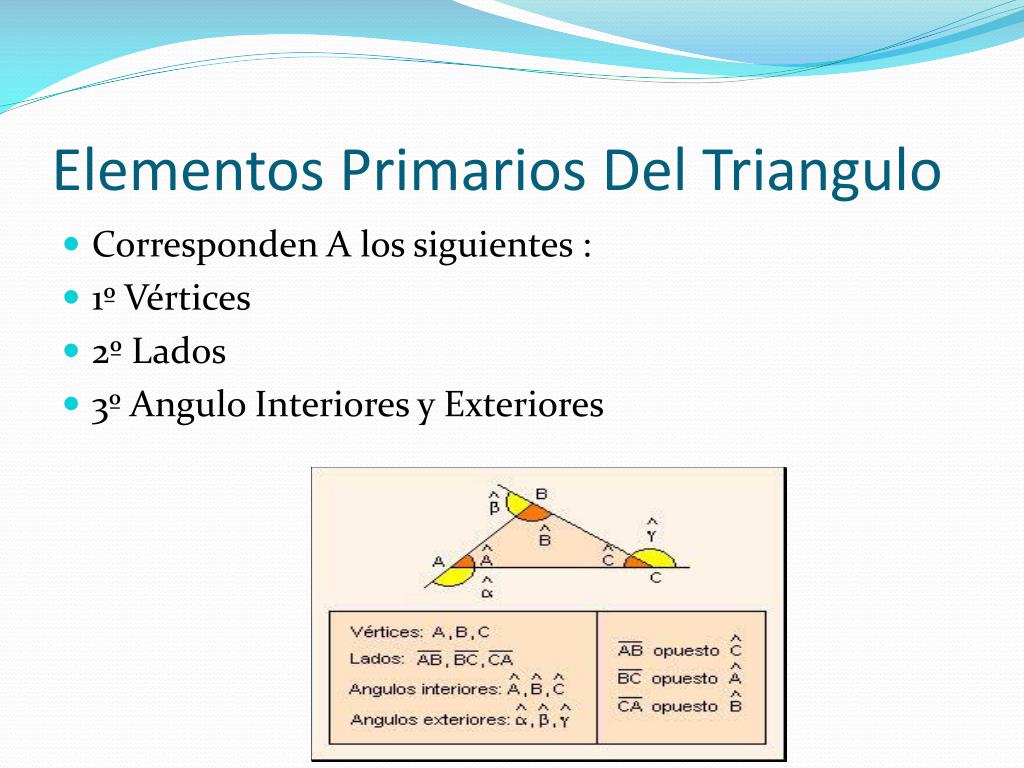 Elementos Primarios Del Triangulo

Corresponden A los siguientes :

1º Vértices

2º Lados

3º Angulo Interiores y Exteriores

$\hat{\beta}$ B $\hat{B}$ $\hat{\gamma}$ A $\hat{A}$ $\hat{C}$ C $\hat{\alpha}$

Vértices: A, B, C
Lados: $\overline{AB}$, $\overline{BC}$, $\overline{CA}$
Angulos interiores: $\hat{A}$, $\hat{B}$, $\hat{C}$
Angulos exteriores: $\hat{\alpha}$, $\hat{\beta}$, $\hat{\gamma}$

$\overline{AB}$ opuesto $\hat{C}$
$\overline{BC}$ opuesto $\hat{A}$
$\overline{CA}$ opuesto $\hat{B}$